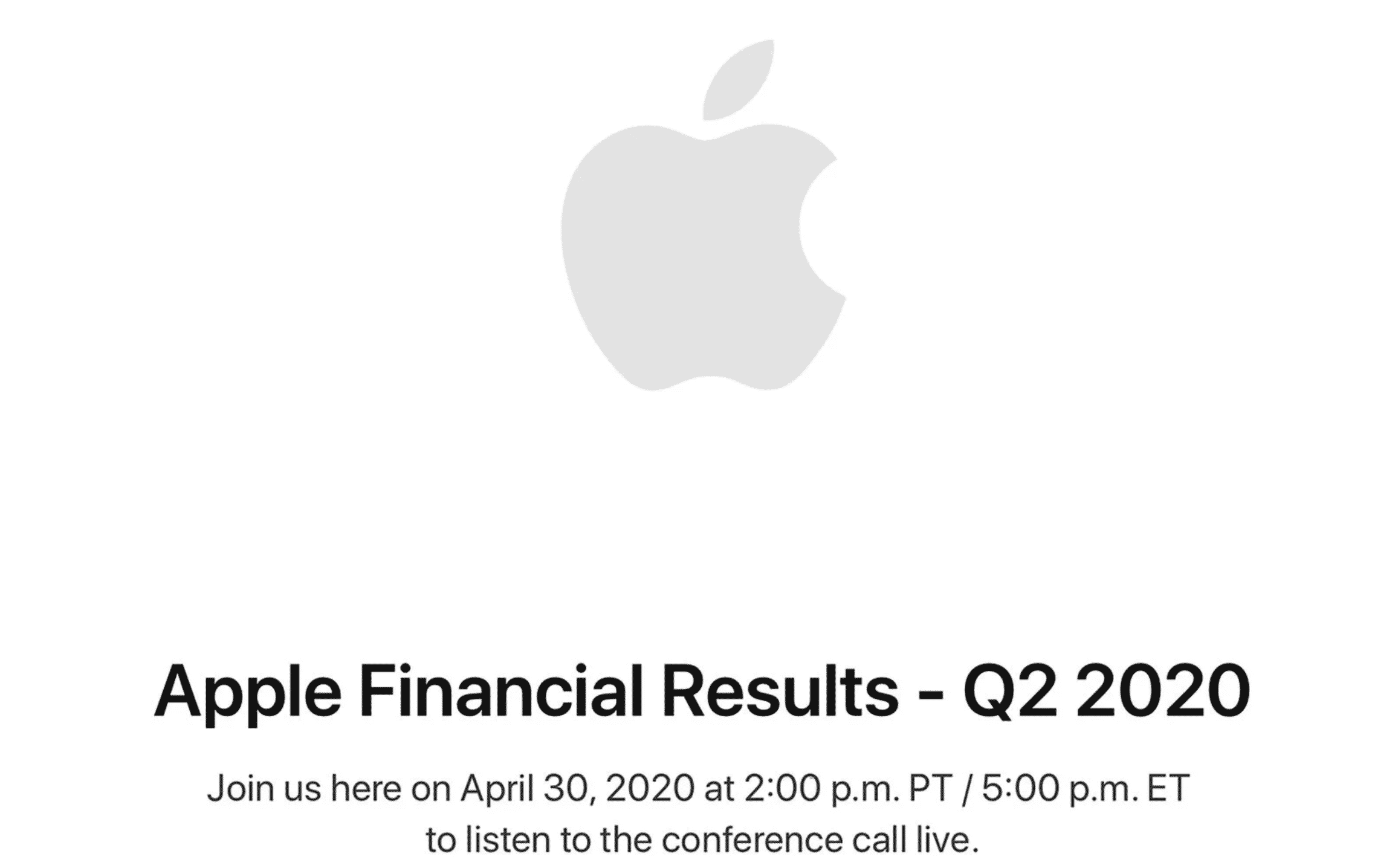 Apple Financial Results - Q2 2020

Join us here on April 30, 2020 at 2:00 p.m. PT / 5:00 p.m. ET to listen to the conference call live.